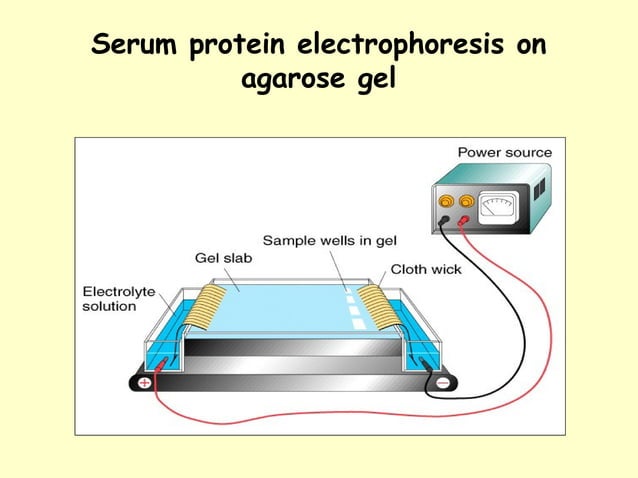 Serum protein electrophoresis on agarose gel

Power source

Sample wells in gel

Gel slab

Cloth wick

Electrolyte solution

+

−